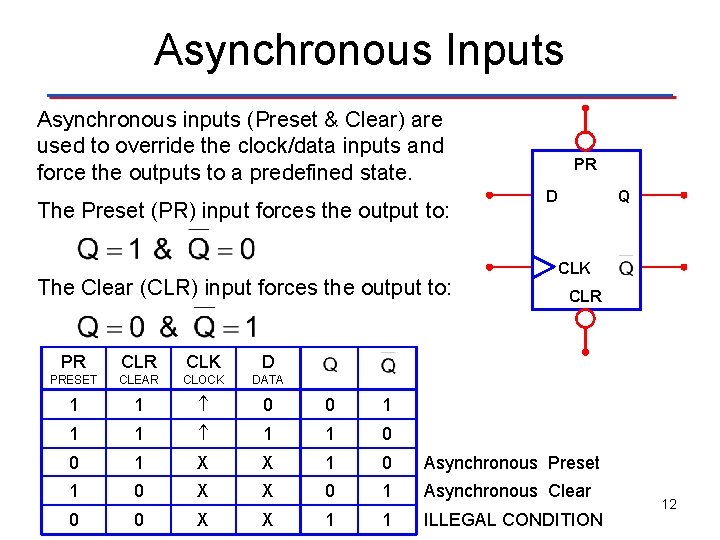 Asynchronous Inputs

Asynchronous inputs (Preset & Clear) are used to override the clock/data inputs and force the outputs to a predefined state.

The Preset (PR) input forces the output to:

$Q = 1$ & $\overline{Q} = 0$

The Clear (CLR) input forces the output to:

$Q = 0$ & $\overline{Q} = 1$

PR
D
Q
CLK
$\overline{Q}$
CLR

| PR PRESET | CLR CLEAR | CLK CLOCK | D DATA | Q | $\overline{Q}$ | |
|---|---|---|---|---|---|---|
| 1 | 1 | ↑ | 0 | 0 | 1 | |
| 1 | 1 | ↑ | 1 | 1 | 0 | |
| 0 | 1 | X | X | 1 | 0 | Asynchronous Preset |
| 1 | 0 | X | X | 0 | 1 | Asynchronous Clear |
| 0 | 0 | X | X | 1 | 1 | ILLEGAL CONDITION |

12